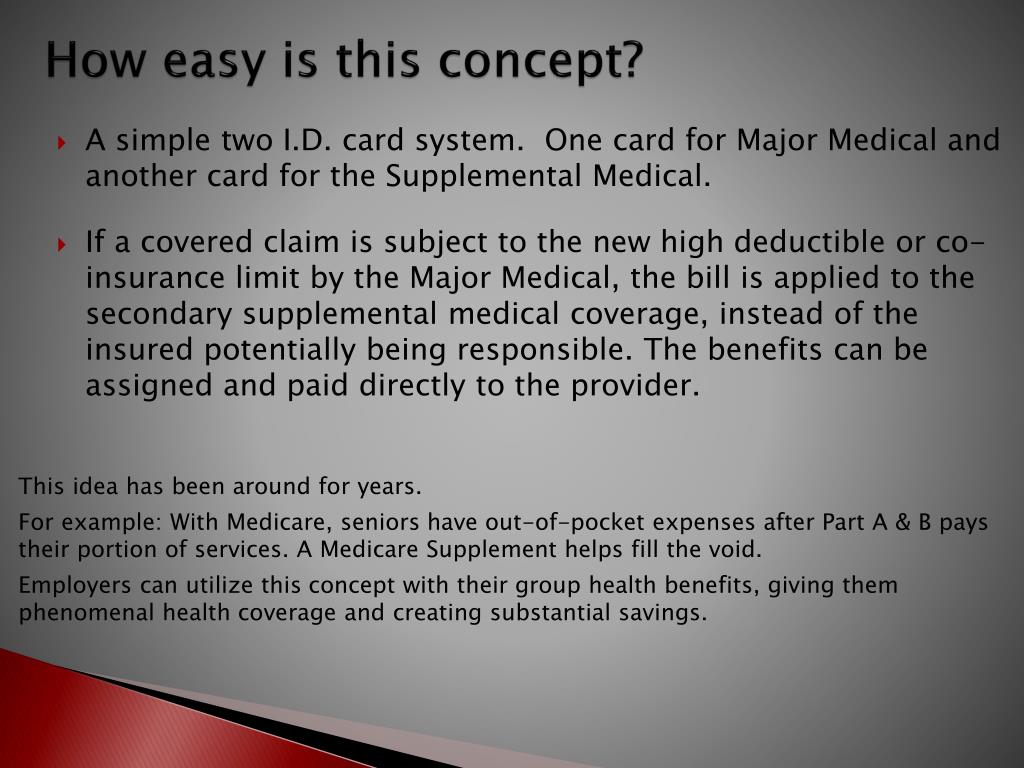 How easy is this concept?

A simple two I.D. card system. One card for Major Medical and another card for the Supplemental Medical.

If a covered claim is subject to the new high deductible or co-insurance limit by the Major Medical, the bill is applied to the secondary supplemental medical coverage, instead of the insured potentially being responsible. The benefits can be assigned and paid directly to the provider.

This idea has been around for years.

For example: With Medicare, seniors have out-of-pocket expenses after Part A & B pays their portion of services. A Medicare Supplement helps fill the void.

Employers can utilize this concept with their group health benefits, giving them phenomenal health coverage and creating substantial savings.